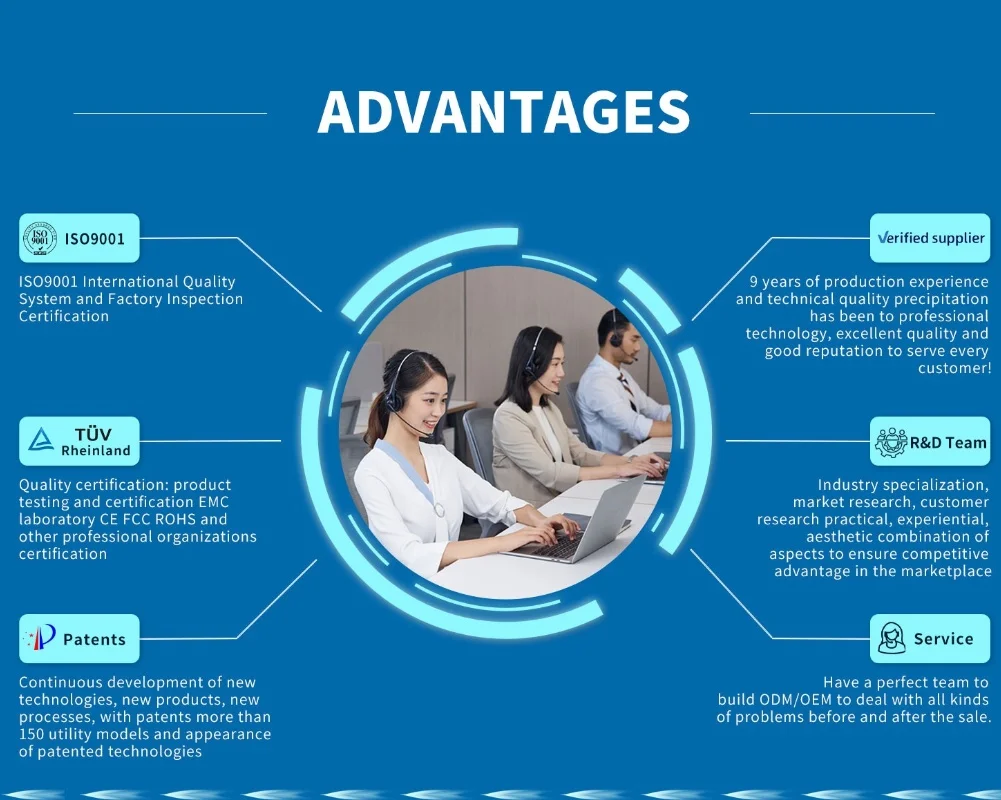 ADVANTAGES

ISO 9001

ISO9001

ISO9001 International Quality System and Factory Inspection Certification

TÜV Rheinland

Quality certification: product testing and certification EMC laboratory CE FCC ROHS and other professional organizations certification

Patents

Continuous development of new technologies, new products, new processes, with patents more than 150 utility models and appearance of patented technologies

Verified supplier

9 years of production experience and technical quality precipitation has been to professional technology, excellent quality and good reputation to serve every customer!

R&D Team

Industry specialization, market research, customer research practical, experiential, aesthetic combination of aspects to ensure competitive advantage in the marketplace

Service

Have a perfect team to build ODM/OEM to deal with all kinds of problems before and after the sale.